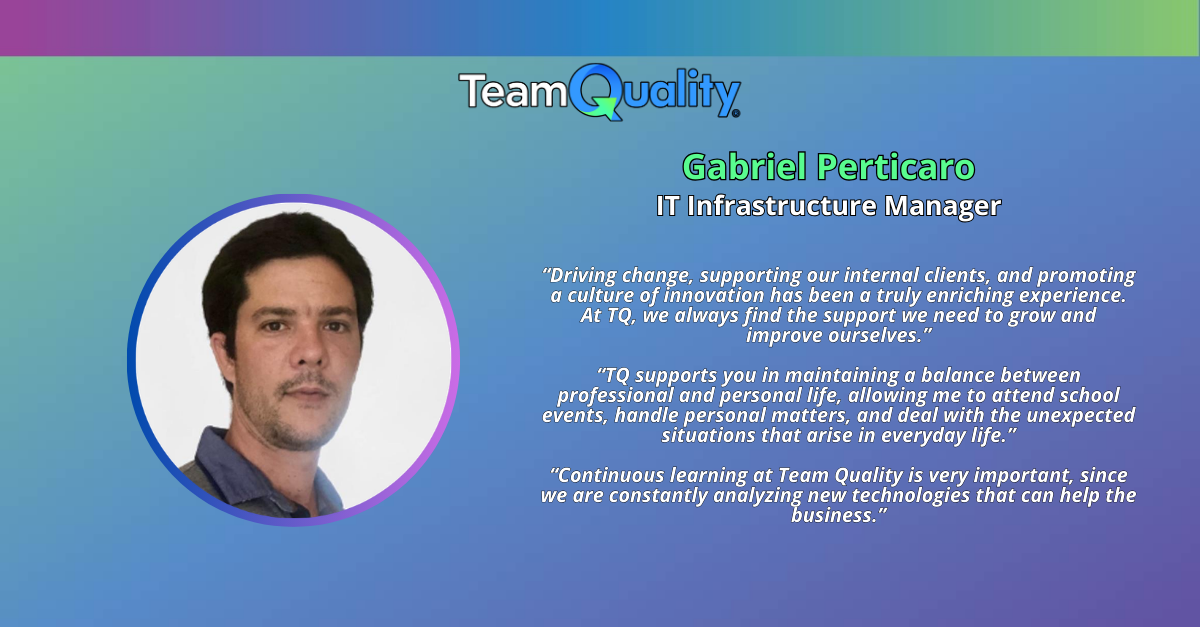 TeamQuality

Gabriel Perticaro
IT Infrastructure Manager

"Driving change, supporting our internal clients, and promoting a culture of innovation has been a truly enriching experience. At TQ, we always find the support we need to grow and improve ourselves."

"TQ supports you in maintaining a balance between professional and personal life, allowing me to attend school events, handle personal matters, and deal with the unexpected situations that arise in everyday life."

"Continuous learning at Team Quality is very important, since we are constantly analyzing new technologies that can help the business."